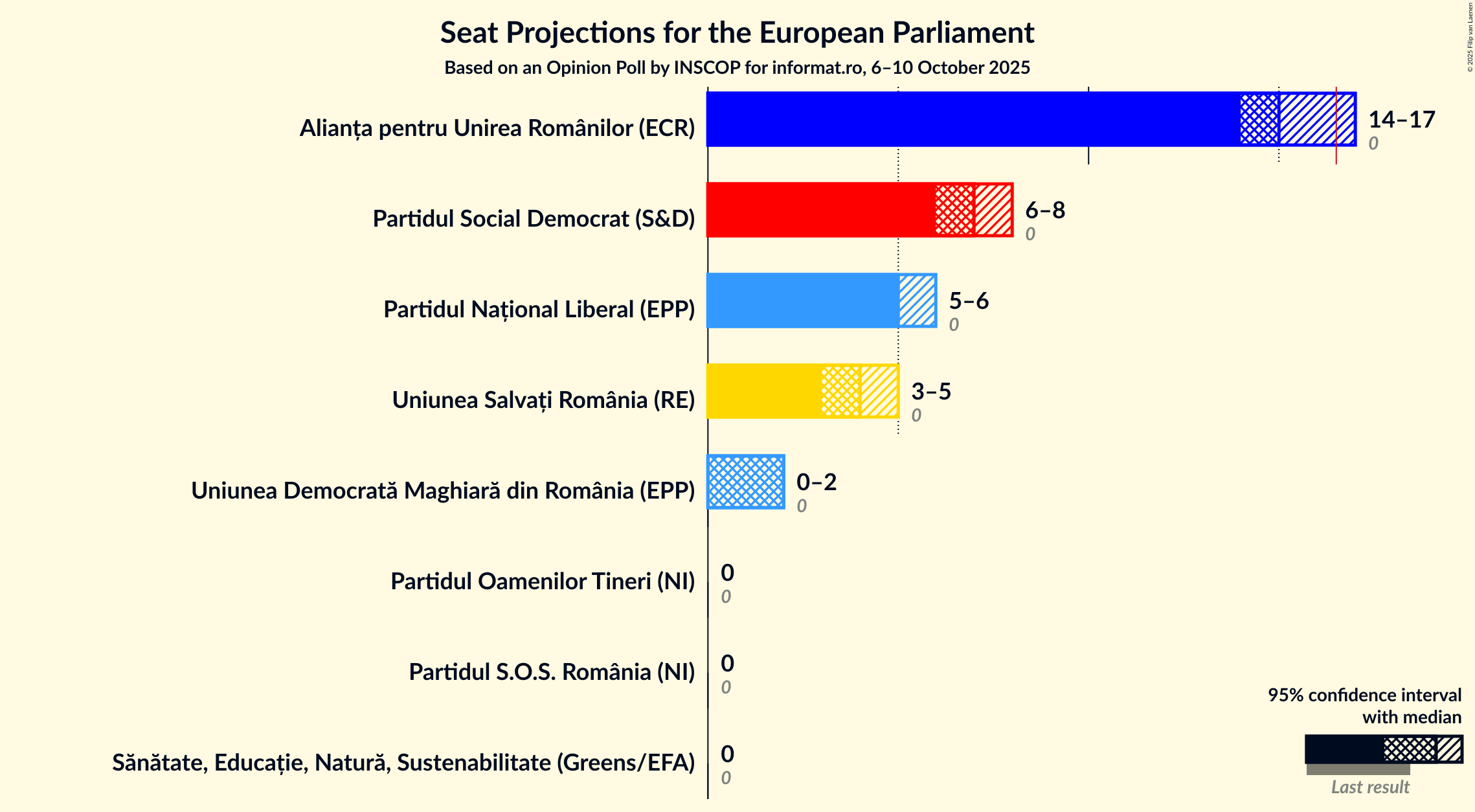 Seat Projections for the European Parliament
Based on an Opinion Poll by INSCOP for informat.ro, 6–10 October 2025

© 2025 Filip van Laenen

Alianța pentru Unirea Românilor (ECR)
14–17
0

Partidul Social Democrat (S&D)
6–8
0

Partidul Național Liberal (EPP)
5–6
0

Uniunea Salvați România (RE)
3–5
0

Uniunea Democrată Maghiară din România (EPP)
0–2
0

Partidul Oamenilor Tineri (NI)
0
0

Partidul S.O.S. România (NI)
0
0

Sănătate, Educație, Natură, Sustenabilitate (Greens/EFA)
0
0

95% confidence interval with median

Last result